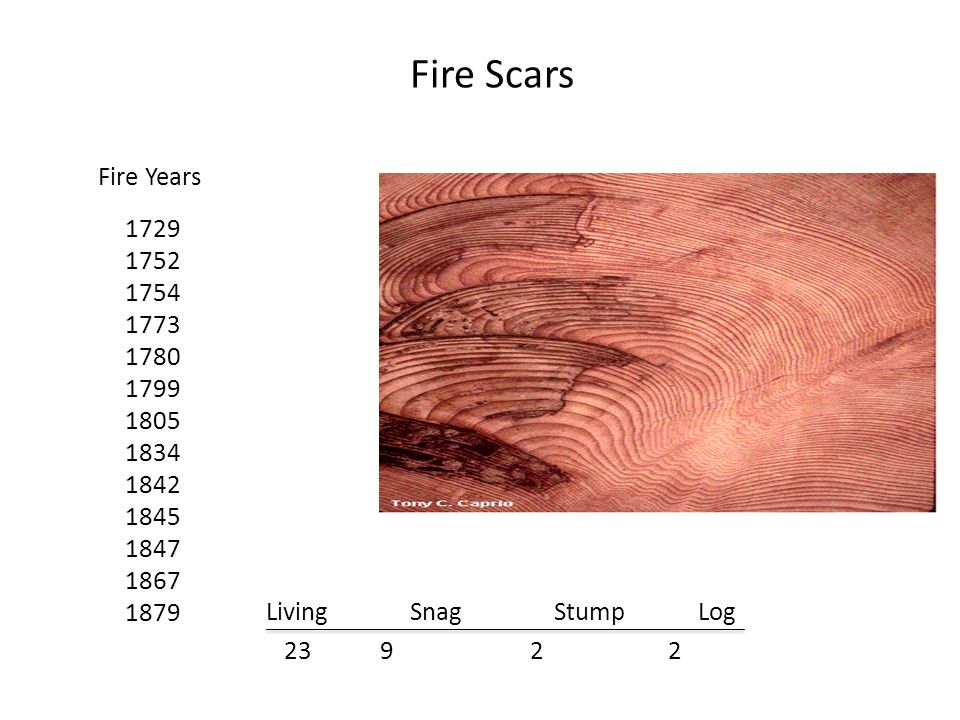 Fire Scars

Fire Years

1729
1752
1754
1773
1780
1799
1805
1834
1842
1845
1847
1867
1879

Tony C. Caprio

| Living | Snag | Stump | Log |
|---|---|---|---|
| 23 | 9 | 2 | 2 |